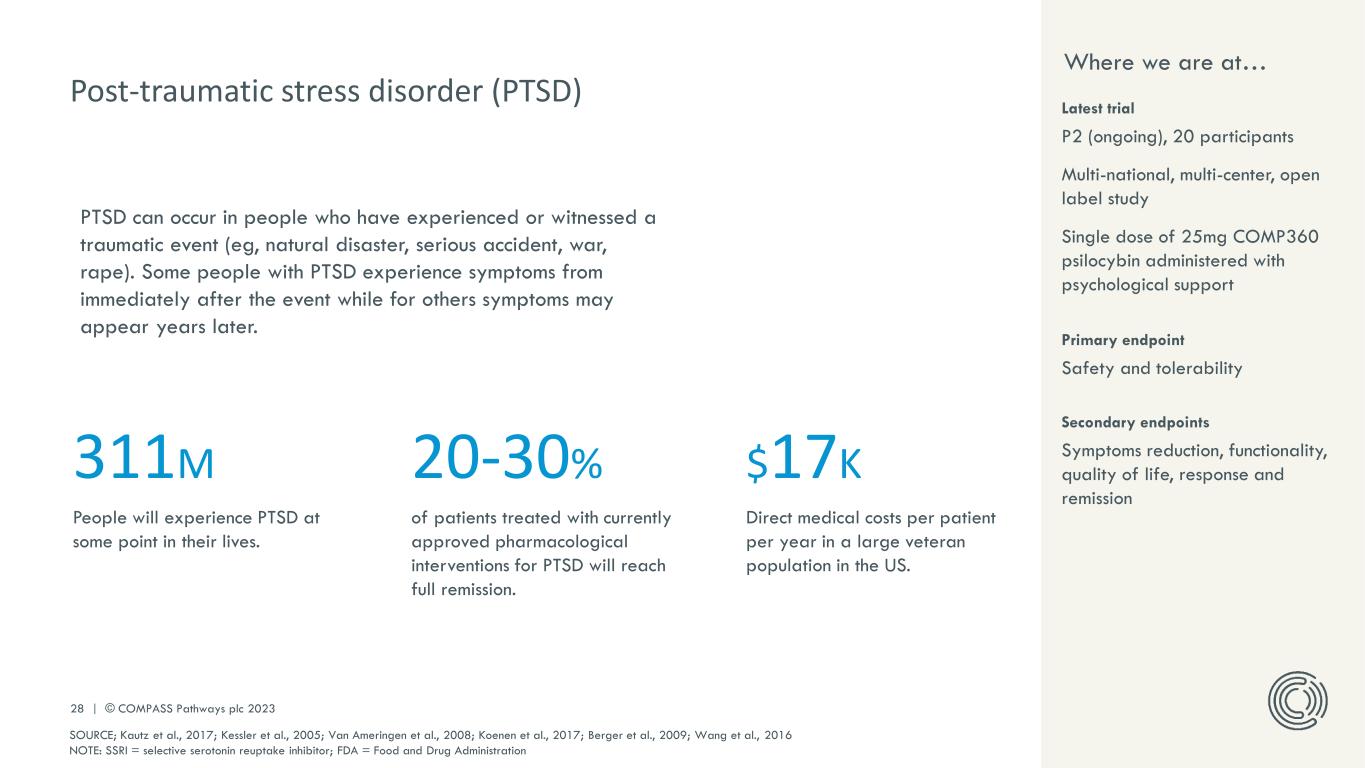 Post-traumatic stress disorder (PTSD)

PTSD can occur in people who have experienced or witnessed a traumatic event (eg, natural disaster, serious accident, war, rape). Some people with PTSD experience symptoms from immediately after the event while for others symptoms may appear years later.

311M

People will experience PTSD at some point in their lives.

20-30%

of patients treated with currently approved pharmacological interventions for PTSD will reach full remission.

$17K

Direct medical costs per patient per year in a large veteran population in the US.

Where we are at…

Latest trial

P2 (ongoing), 20 participants

Multi-national, multi-center, open label study

Single dose of 25mg COMP360 psilocybin administered with psychological support

Primary endpoint

Safety and tolerability

Secondary endpoints

Symptoms reduction, functionality, quality of life, response and remission

28 | © COMPASS Pathways plc 2023

SOURCE; Kautz et al., 2017; Kessler et al., 2005; Van Ameringen et al., 2008; Koenen et al., 2017; Berger et al., 2009; Wang et al., 2016
NOTE: SSRI = selective serotonin reuptake inhibitor; FDA = Food and Drug Administration